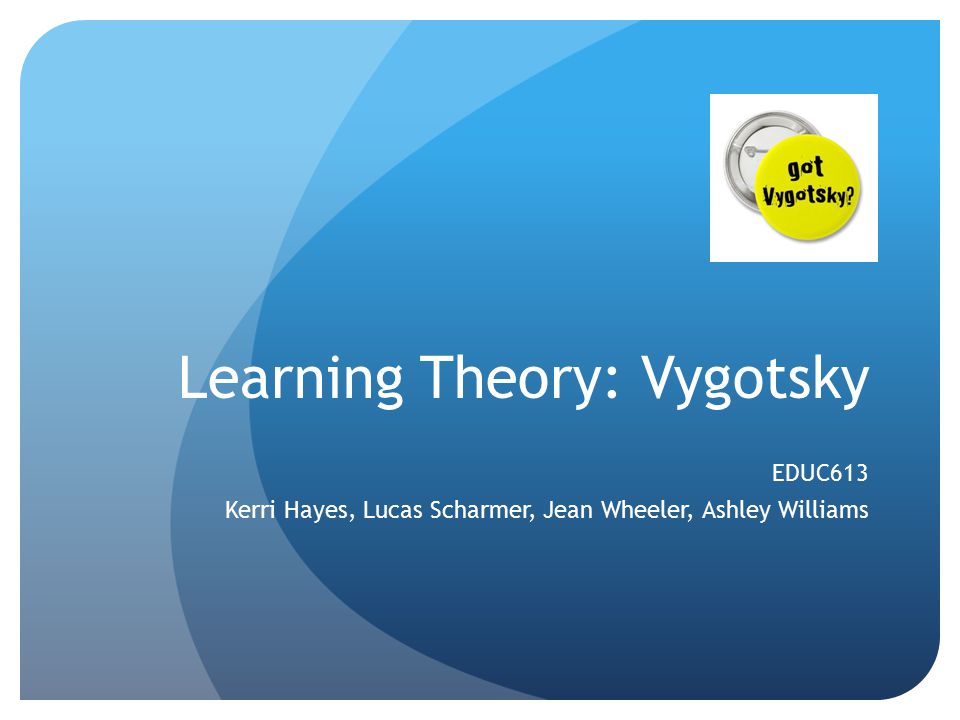 got Vygotsky?

Learning Theory: Vygotsky

EDUC613
Kerri Hayes, Lucas Scharmer, Jean Wheeler, Ashley Williams